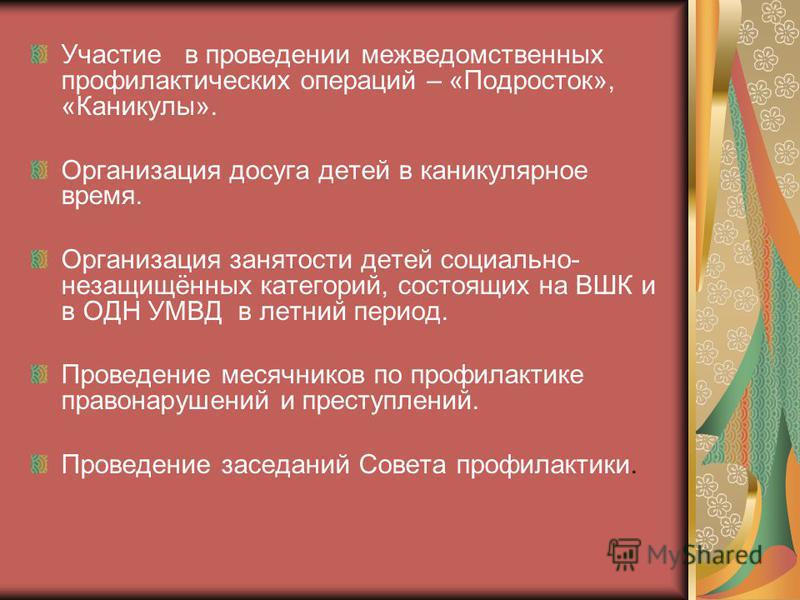 Участие в проведении межведомственных профилактических операций – «Подросток», «Каникулы».

Организация досуга детей в каникулярное время.

Организация занятости детей социально-незащищённых категорий, состоящих на ВШК и в ОДН УМВД в летний период.

Проведение месячников по профилактике правонарушений и преступлений.

Проведение заседаний Совета профилактики.

MyShared